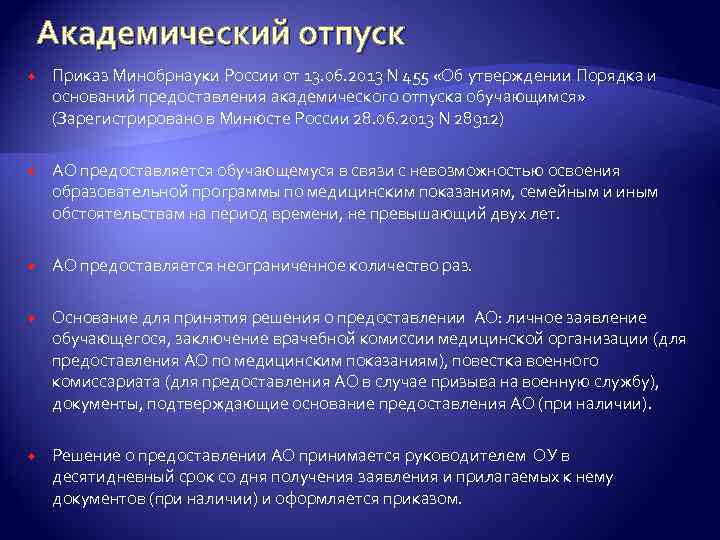 Академический отпуск

Приказ Минобрнауки России от 13.06.2013 N 455 «Об утверждении Порядка и оснований предоставления академического отпуска обучающимся» (Зарегистрировано в Минюсте России 28.06.2013 N 28912)

АО предоставляется обучающемуся в связи с невозможностью освоения образовательной программы по медицинским показаниям, семейным и иным обстоятельствам на период времени, не превышающий двух лет.

АО предоставляется неограниченное количество раз.

Основание для принятия решения о предоставлении АО: личное заявление обучающегося, заключение врачебной комиссии медицинской организации (для предоставления АО по медицинским показаниям), повестка военного комиссариата (для предоставления АО в случае призыва на военную службу), документы, подтверждающие основание предоставления АО (при наличии).

Решение о предоставлении АО принимается руководителем ОУ в десятидневный срок со дня получения заявления и прилагаемых к нему документов (при наличии) и оформляется приказом.